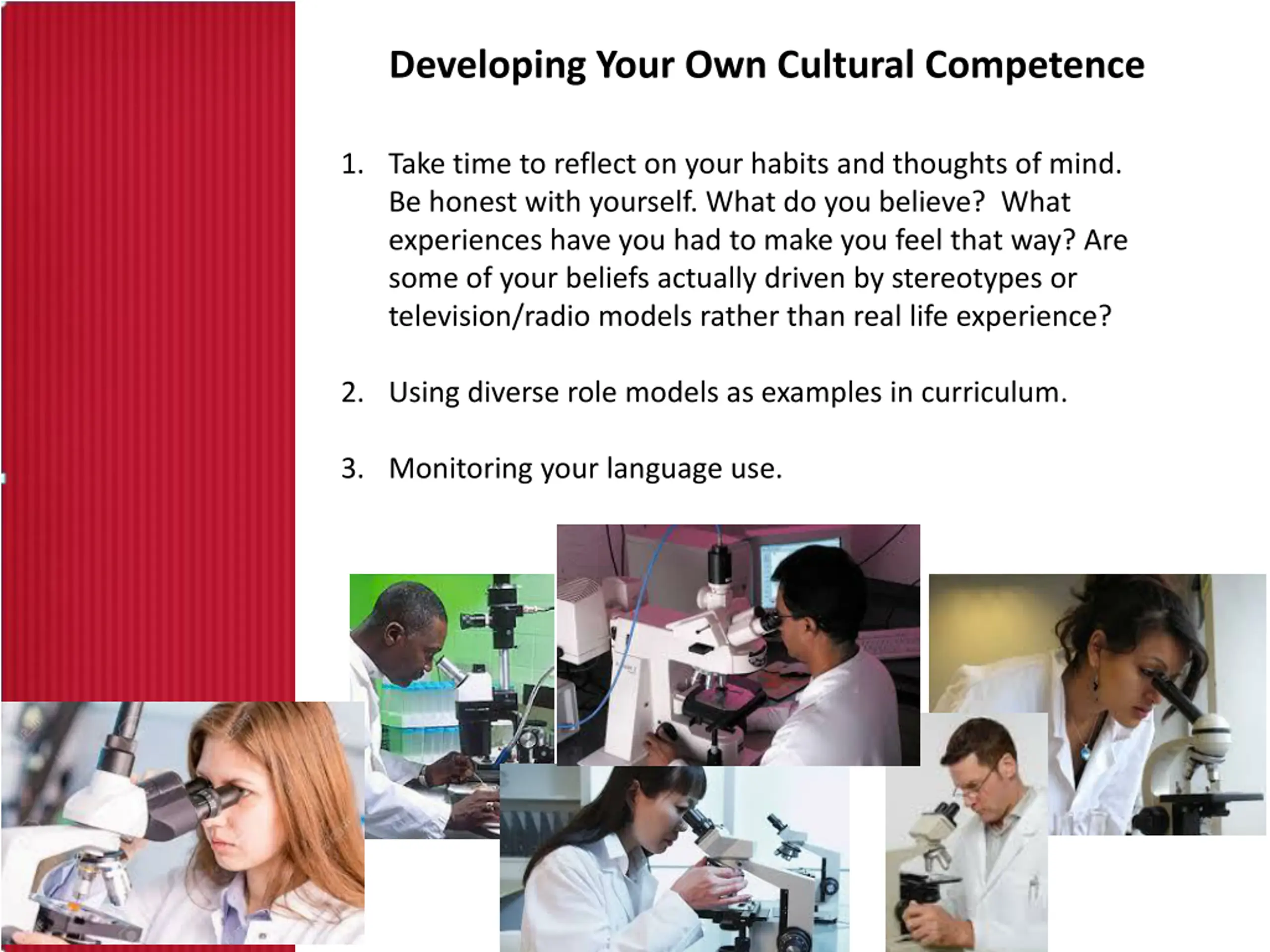 Developing Your Own Cultural Competence

1. Take time to reflect on your habits and thoughts of mind. Be honest with yourself. What do you believe? What experiences have you had to make you feel that way? Are some of your beliefs actually driven by stereotypes or television/radio models rather than real life experience?

2. Using diverse role models as examples in curriculum.

3. Monitoring your language use.